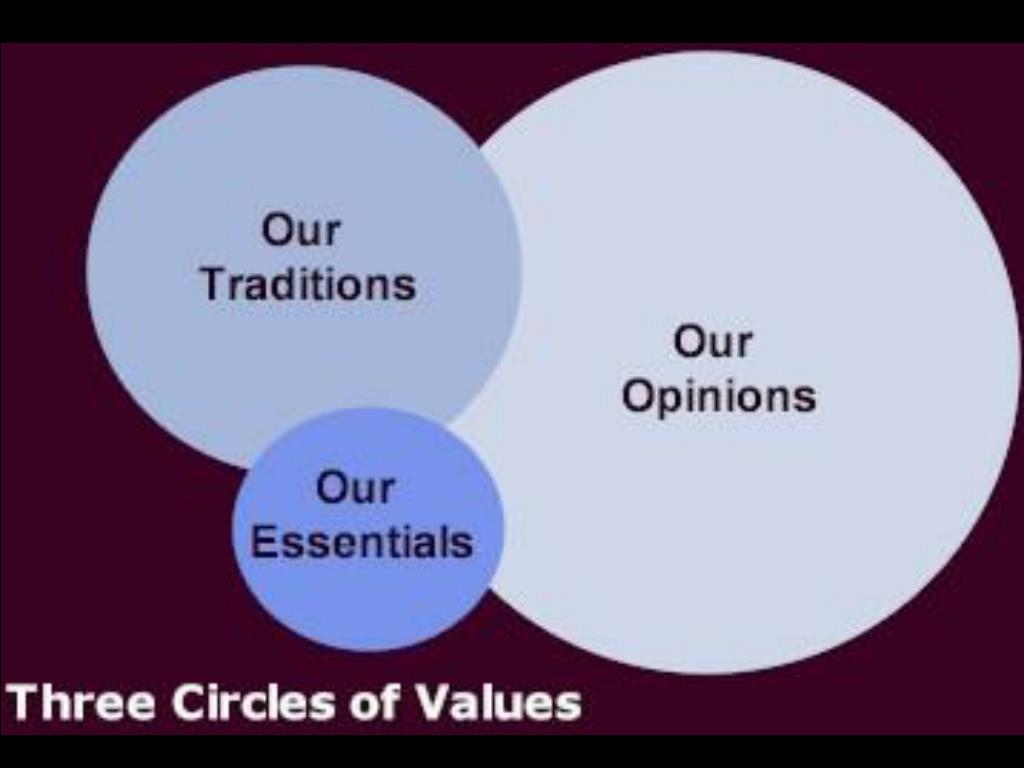 Our Traditions

Our Opinions

Our Essentials

Three Circles of Values